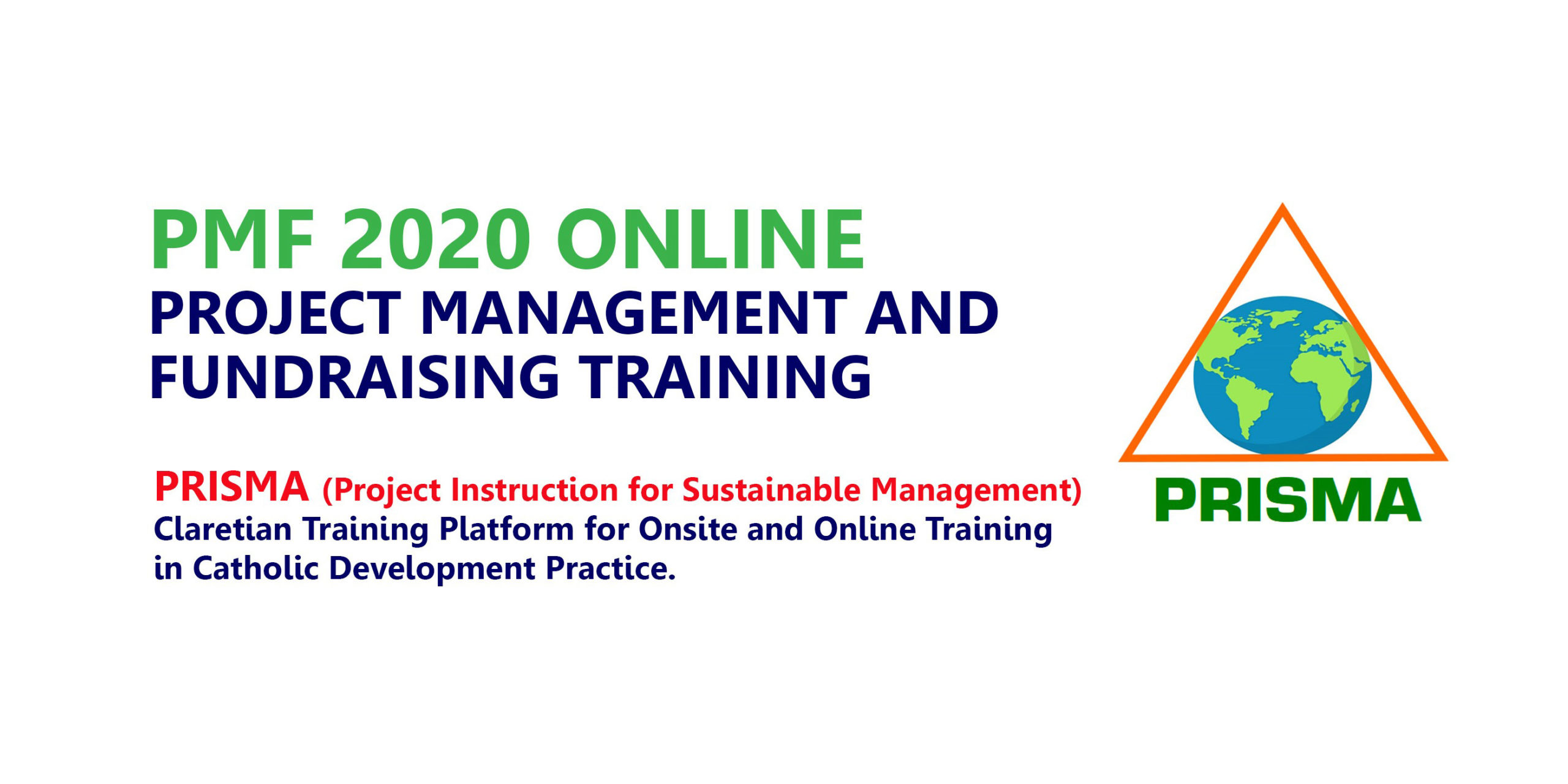 PMF 2020 ONLINE
PROJECT MANAGEMENT AND FUNDRAISING TRAINING

PRISMA (Project Instruction for Sustainable Management)
Claretian Training Platform for Onsite and Online Training in Catholic Development Practice.

PRISMA